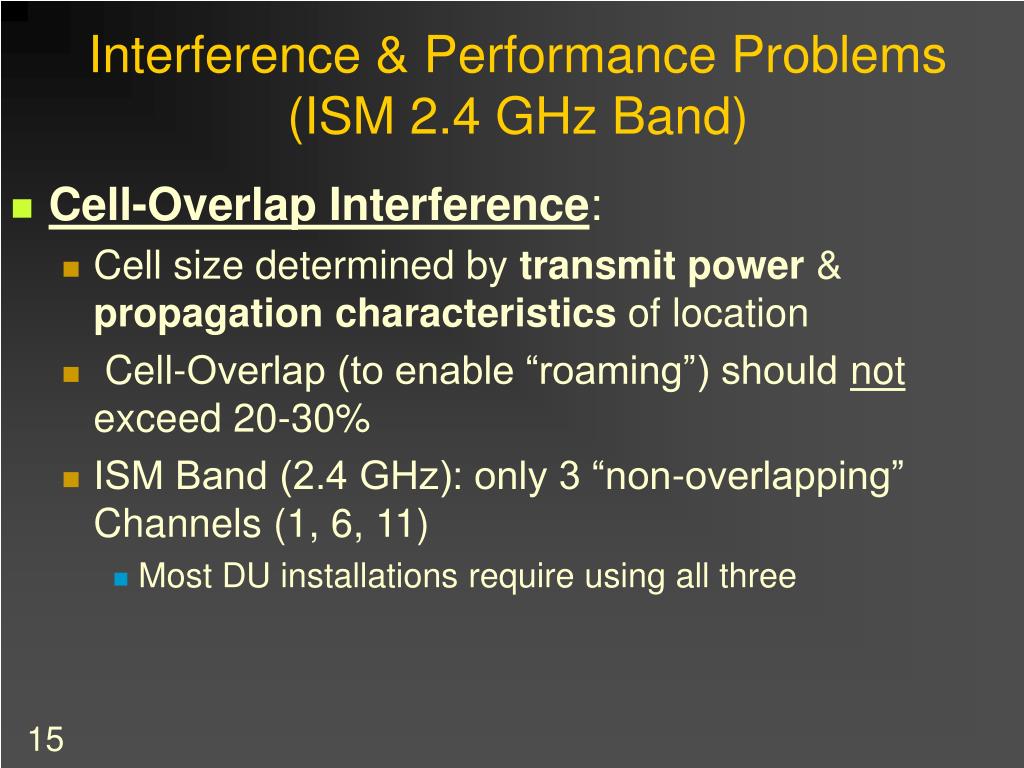 Interference & Performance Problems (ISM 2.4 GHz Band)

Cell-Overlap Interference:

Cell size determined by transmit power & propagation characteristics of location

Cell-Overlap (to enable “roaming”) should not exceed 20-30%

ISM Band (2.4 GHz): only 3 “non-overlapping” Channels (1, 6, 11)

Most DU installations require using all three

15